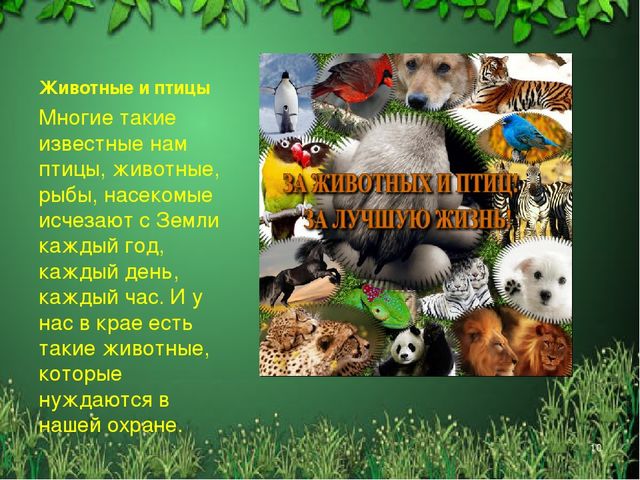 Животные и птицы

Многие такие известные нам птицы, животные, рыбы, насекомые исчезают с Земли каждый год, каждый день, каждый час. И у нас в крае есть такие животные, которые нуждаются в нашей охране.

ЗА ЖИВОТНЫХ И ПТИЦ! ЗА ЛУЧШУЮ ЖИЗНЬ!

10